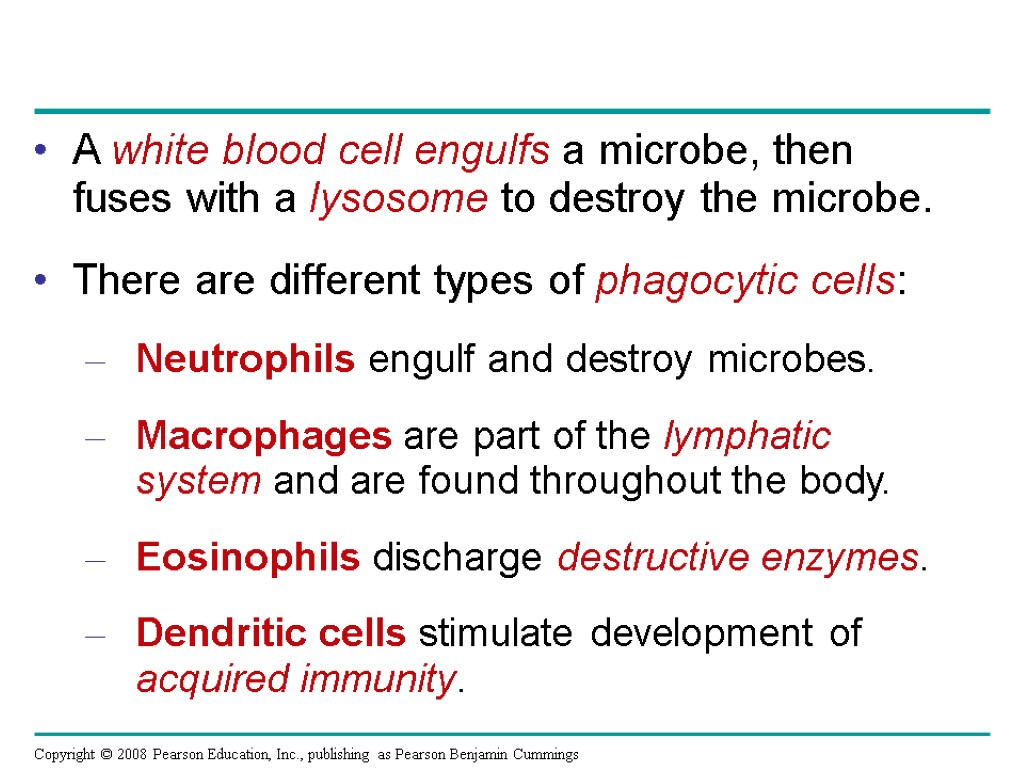 • A white blood cell engulfs a microbe, then fuses with a lysosome to destroy the microbe.

• There are different types of phagocytic cells:

– Neutrophils engulf and destroy microbes.

– Macrophages are part of the lymphatic system and are found throughout the body.

– Eosinophils discharge destructive enzymes.

– Dendritic cells stimulate development of acquired immunity.

Copyright © 2008 Pearson Education, Inc., publishing as Pearson Benjamin Cummings